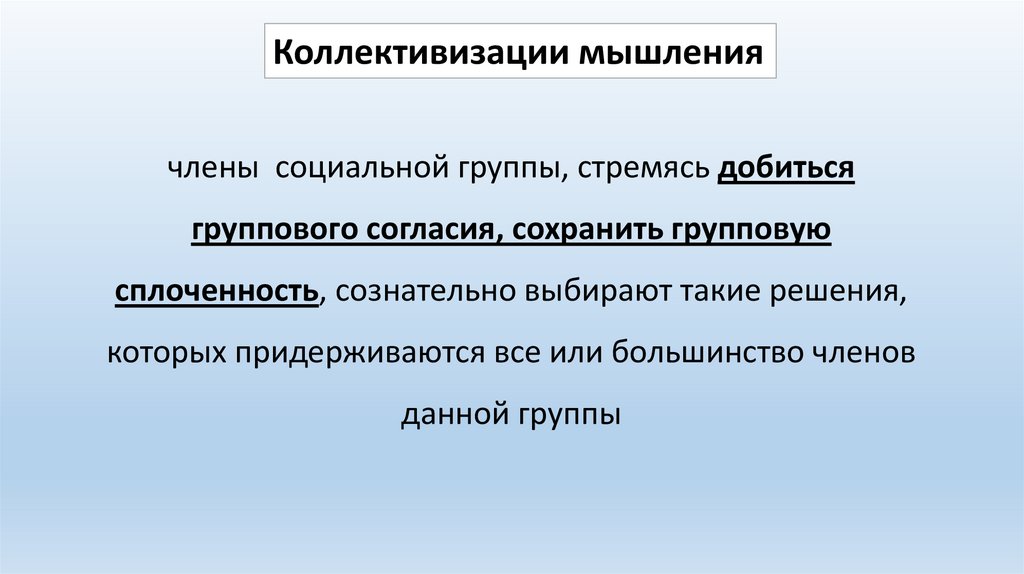 Коллективизации мышления

члены социальной группы, стремясь добиться группового согласия, сохранить групповую сплоченность, сознательно выбирают такие решения, которых придерживаются все или большинство членов данной группы